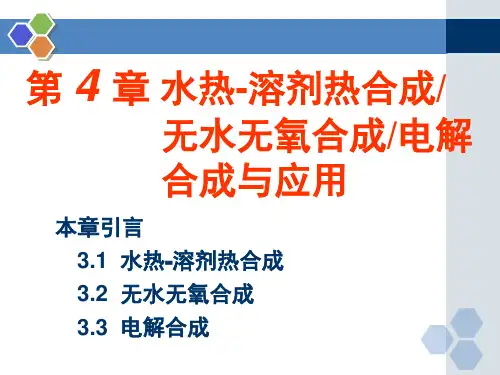 第 4 章 水热-溶剂热合成/无水无氧合成/电解合成与应用

本章引言

3.1 水热-溶剂热合成

3.2 无水无氧合成

3.3 电解合成